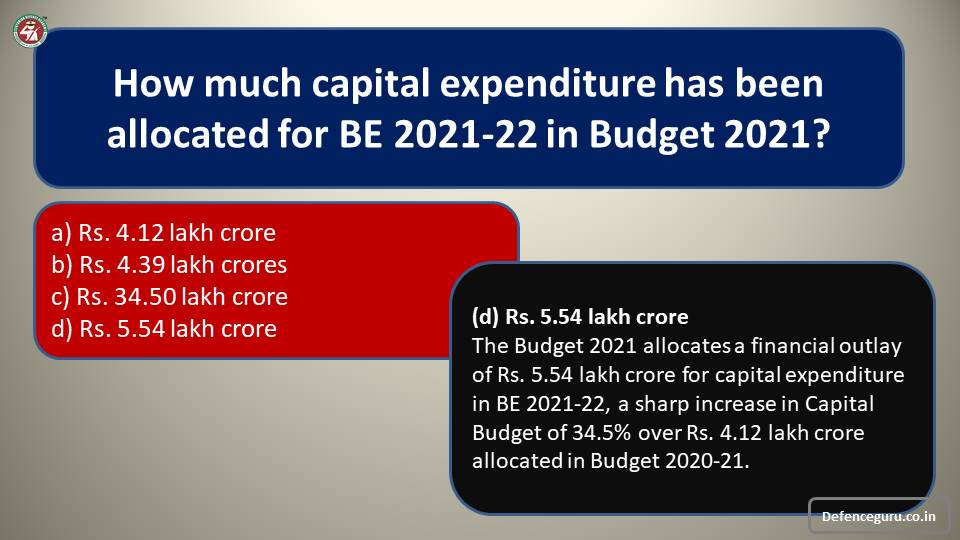 How much capital expenditure has been allocated for BE 2021-22 in Budget 2021?

a) Rs. 4.12 lakh crore
b) Rs. 4.39 lakh crores
c) Rs. 34.50 lakh crore
d) Rs. 5.54 lakh crore

(d) Rs. 5.54 lakh crore
The Budget 2021 allocates a financial outlay of Rs. 5.54 lakh crore for capital expenditure in BE 2021-22, a sharp increase in Capital Budget of 34.5% over Rs. 4.12 lakh crore allocated in Budget 2020-21.

Defenceguru.co.in